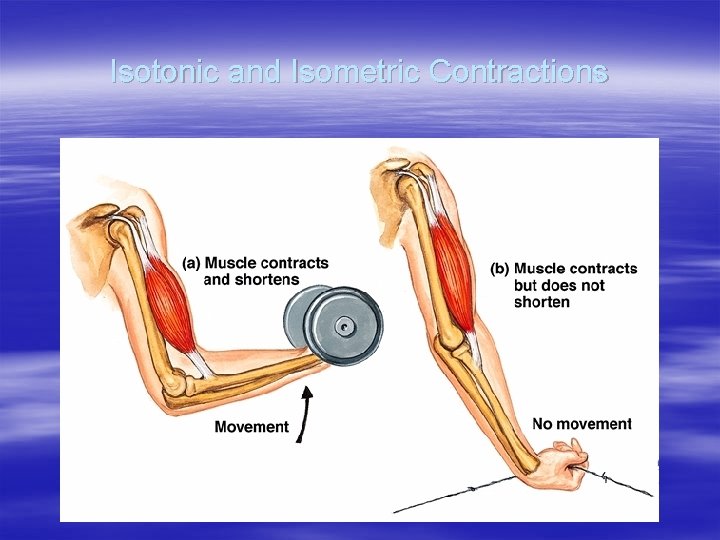 Isotonic and Isometric Contractions

(a) Muscle contracts and shortens

Movement

(b) Muscle contracts but does not shorten

No movement